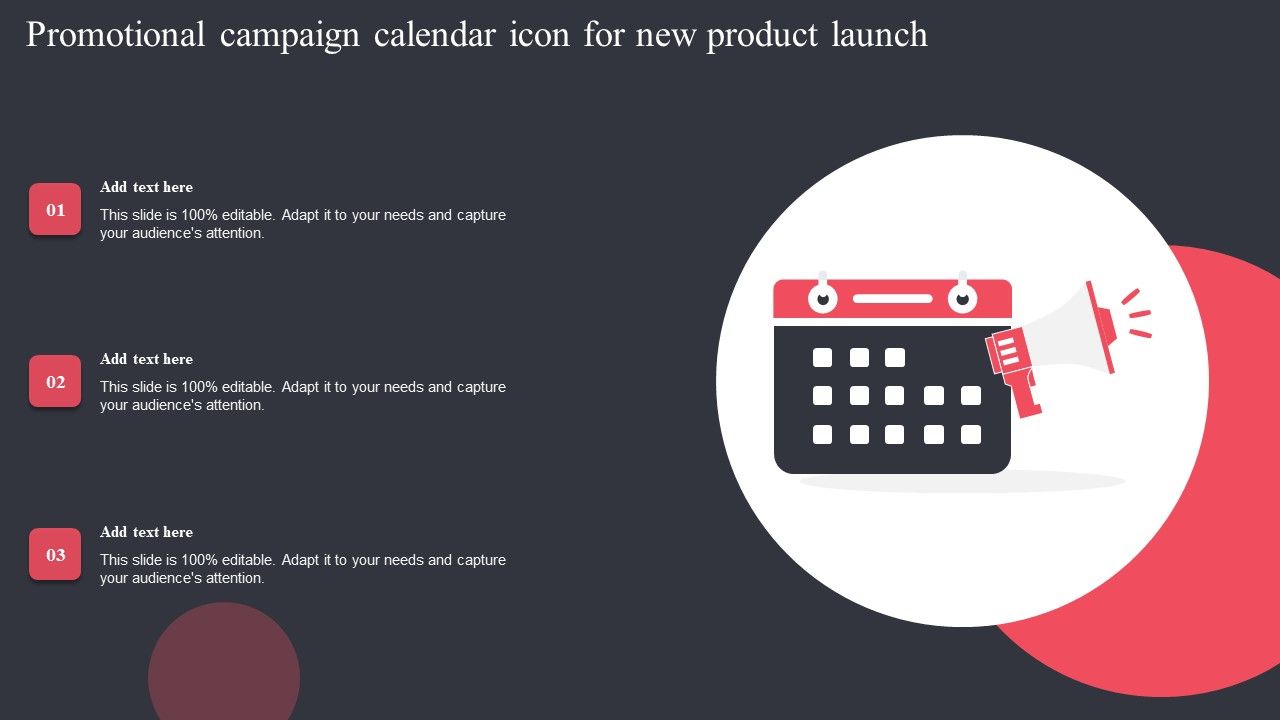 Promotional campaign calendar icon for new product launch

01

Add text here

This slide is 100% editable. Adapt it to your needs and capture your audience's attention.

02

Add text here

This slide is 100% editable. Adapt it to your needs and capture your audience's attention.

03

Add text here

This slide is 100% editable. Adapt it to your needs and capture your audience's attention.